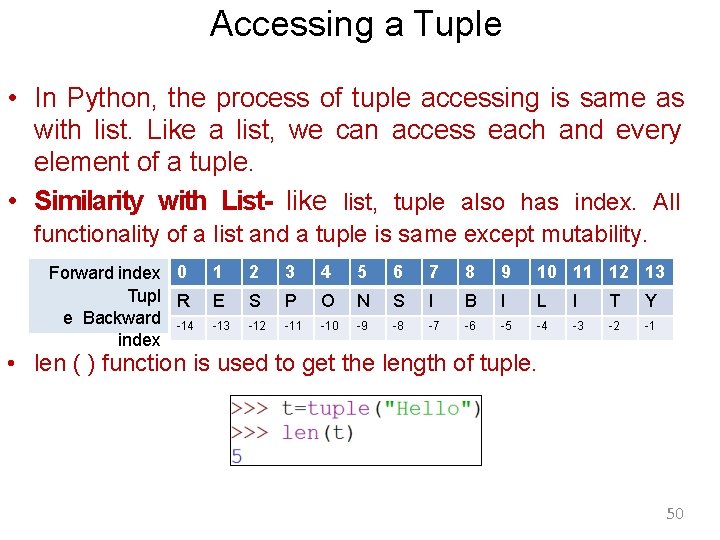 Accessing a Tuple

• In Python, the process of tuple accessing is same as with list. Like a list, we can access each and every element of a tuple.

• **Similarity with List-** like list, tuple also has index. All functionality of a list and a tuple is same except mutability.

| Forward index | 0 | 1 | 2 | 3 | 4 | 5 | 6 | 7 | 8 | 9 | 10 | 11 | 12 | 13 |
|---|---|---|---|---|---|---|---|---|---|---|---|---|---|---|
| Tupl e | R | E | S | P | O | N | S | I | B | I | L | I | T | Y |
| Backward index | -14 | -13 | -12 | -11 | -10 | -9 | -8 | -7 | -6 | -5 | -4 | -3 | -2 | -1 |

• len ( ) function is used to get the length of tuple.

>>> t=tuple("Hello")
>>> len(t)
5

50